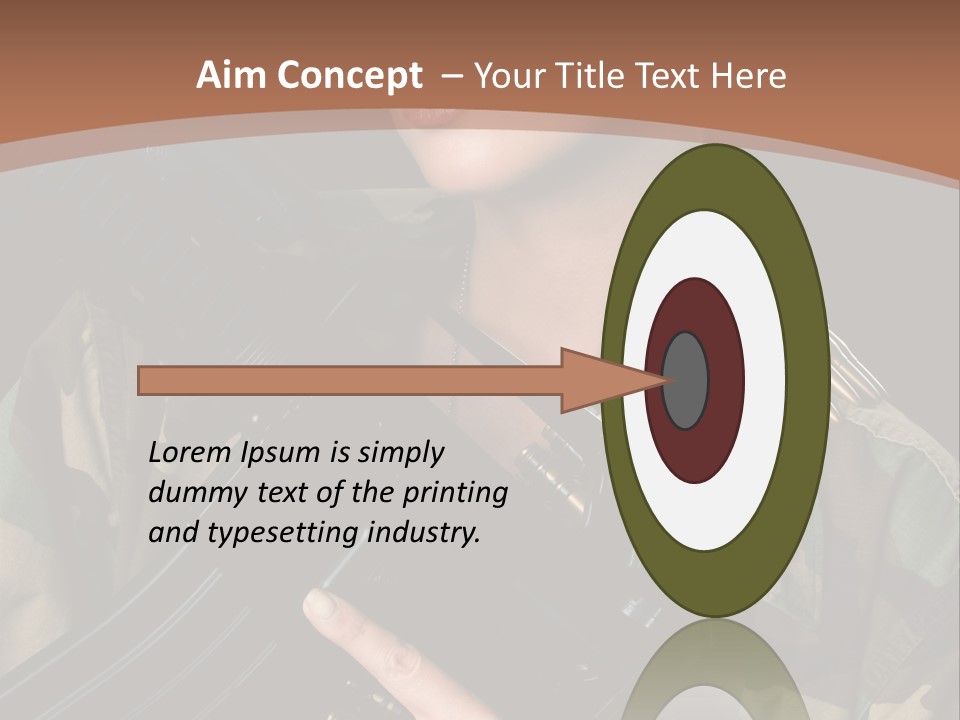 Aim Concept – Your Title Text Here

Lorem Ipsum is simply dummy text of the printing and typesetting industry.